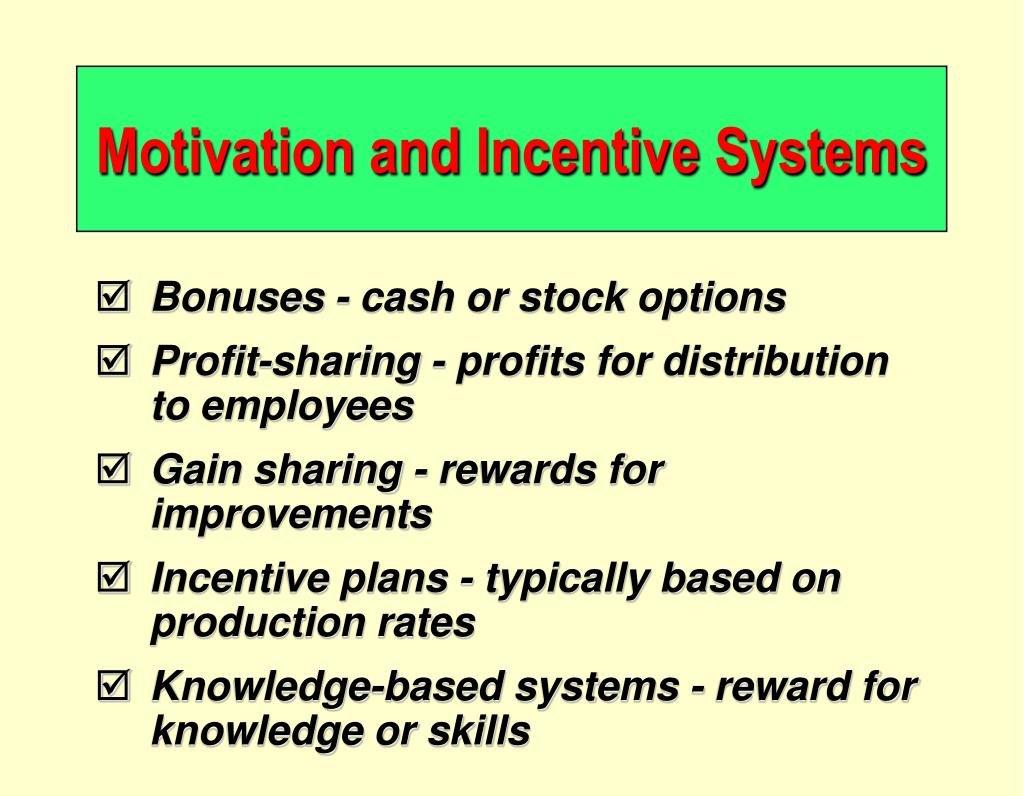 Motivation and Incentive Systems

☑ Bonuses - cash or stock options

☑ Profit-sharing - profits for distribution to employees

☑ Gain sharing - rewards for improvements

☑ Incentive plans - typically based on production rates

☑ Knowledge-based systems - reward for knowledge or skills